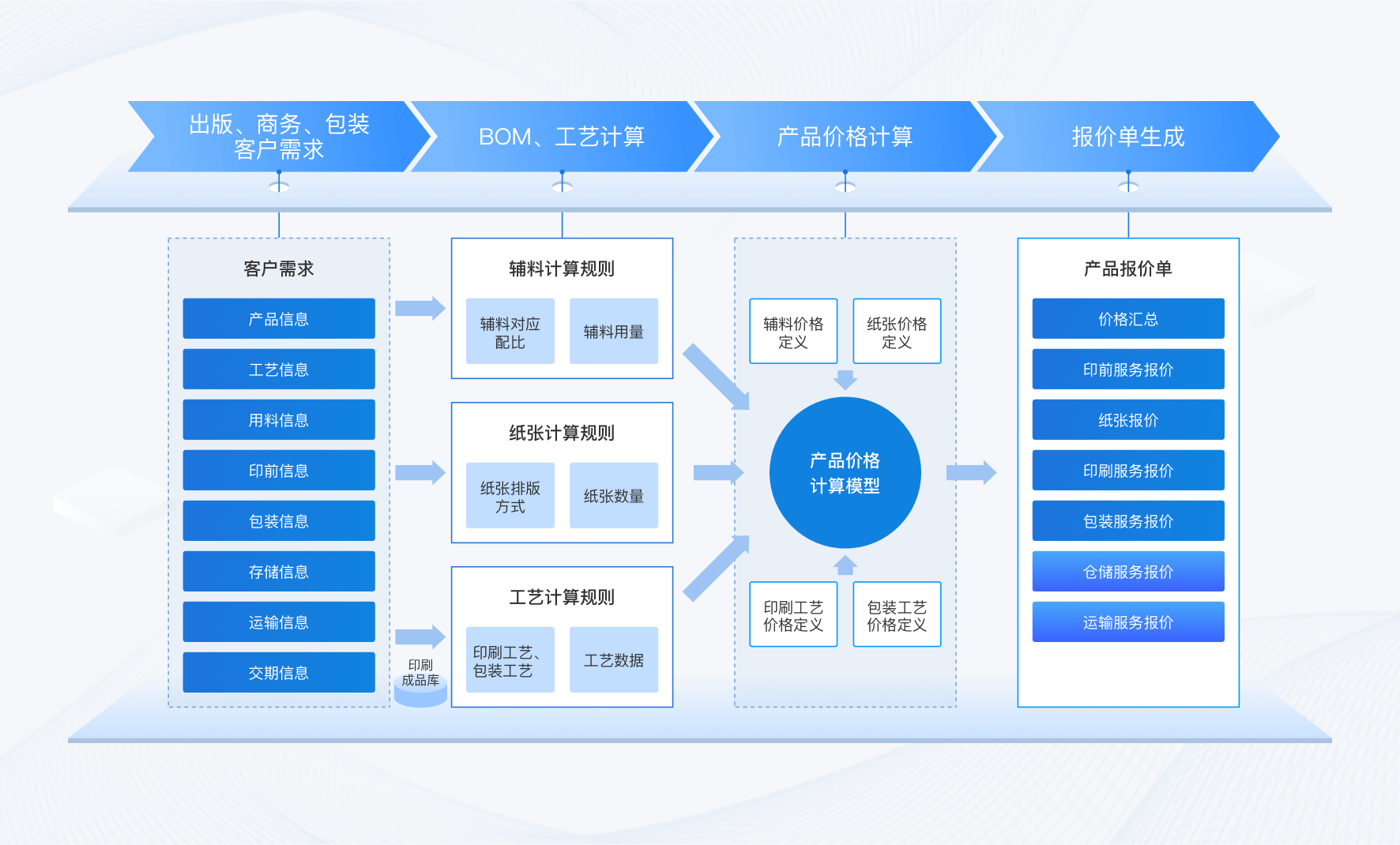 出版、商务、包装客户需求

BOM、工艺计算

产品价格计算

报价单生成

客户需求

产品信息

工艺信息

用料信息

印前信息

包装信息

存储信息

运输信息

交期信息

印刷成品库

辅料计算规则

辅料对应配比

辅料用量

纸张计算规则

纸张排版方式

纸张数量

工艺计算规则

印刷工艺、包装工艺

工艺数据

辅料价格定义

纸张价格定义

产品价格计算模型

印刷工艺价格定义

包装工艺价格定义

产品报价单

价格汇总

印前服务报价

纸张报价

印刷服务报价

包装服务报价

仓储服务报价

运输服务报价